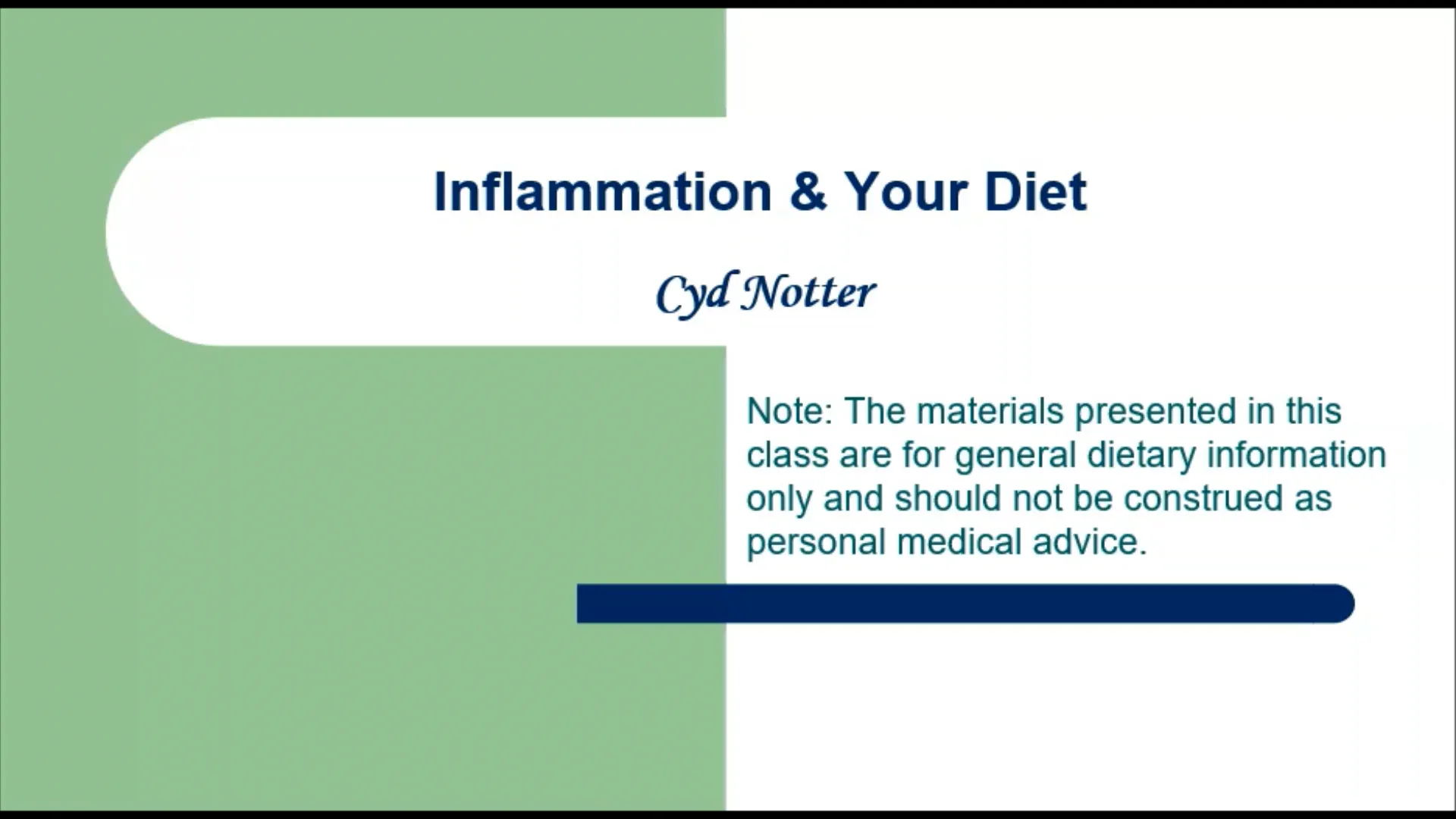 Inflammation & Your Diet

Cyd Notter

Note: The materials presented in this class are for general dietary information only and should not be construed as personal medical advice.